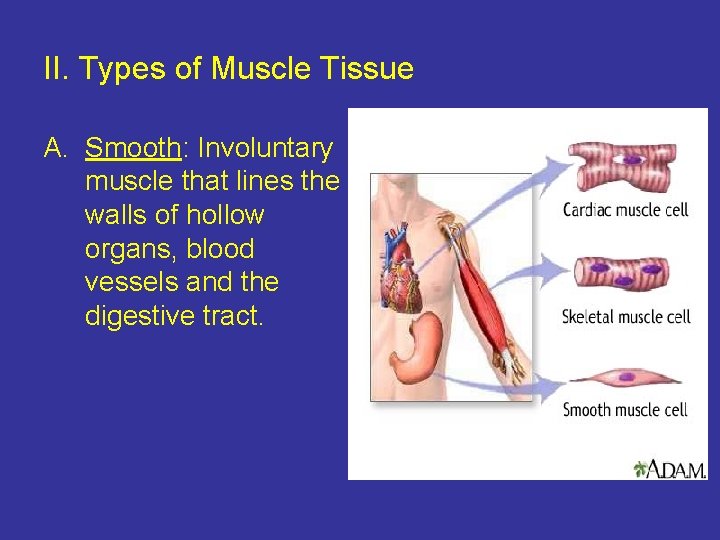 II. Types of Muscle Tissue

A. Smooth: Involuntary muscle that lines the walls of hollow organs, blood vessels and the digestive tract.

Cardiac muscle cell

Skeletal muscle cell

Smooth muscle cell

A.D.A.M.